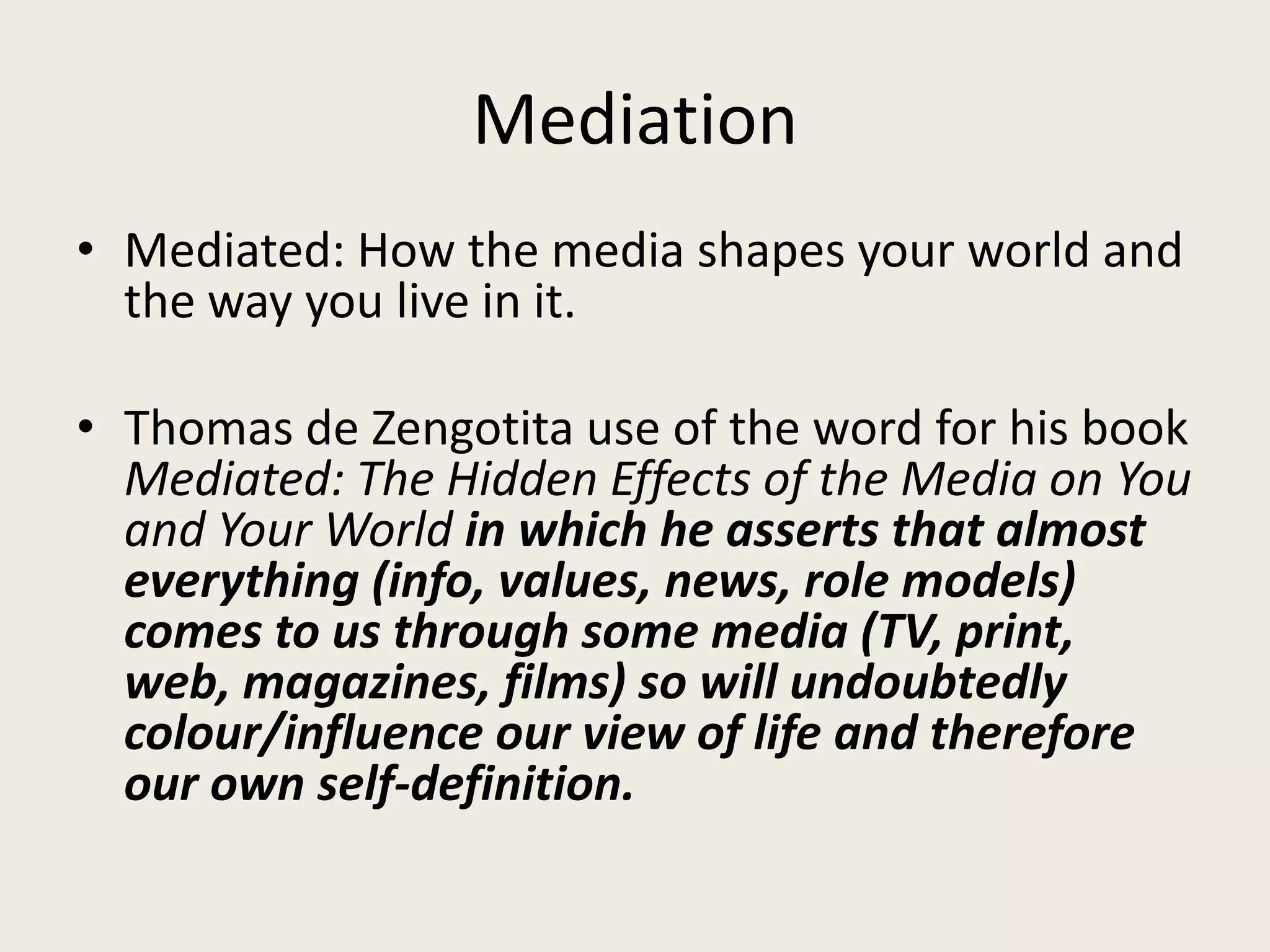 Mediation

• Mediated: How the media shapes your world and the way you live in it.

• Thomas de Zengotita use of the word for his book Mediated: The Hidden Effects of the Media on You and Your World in which he asserts that almost everything (info, values, news, role models) comes to us through some media (TV, print, web, magazines, films) so will undoubtedly colour/influence our view of life and therefore our own self-definition.